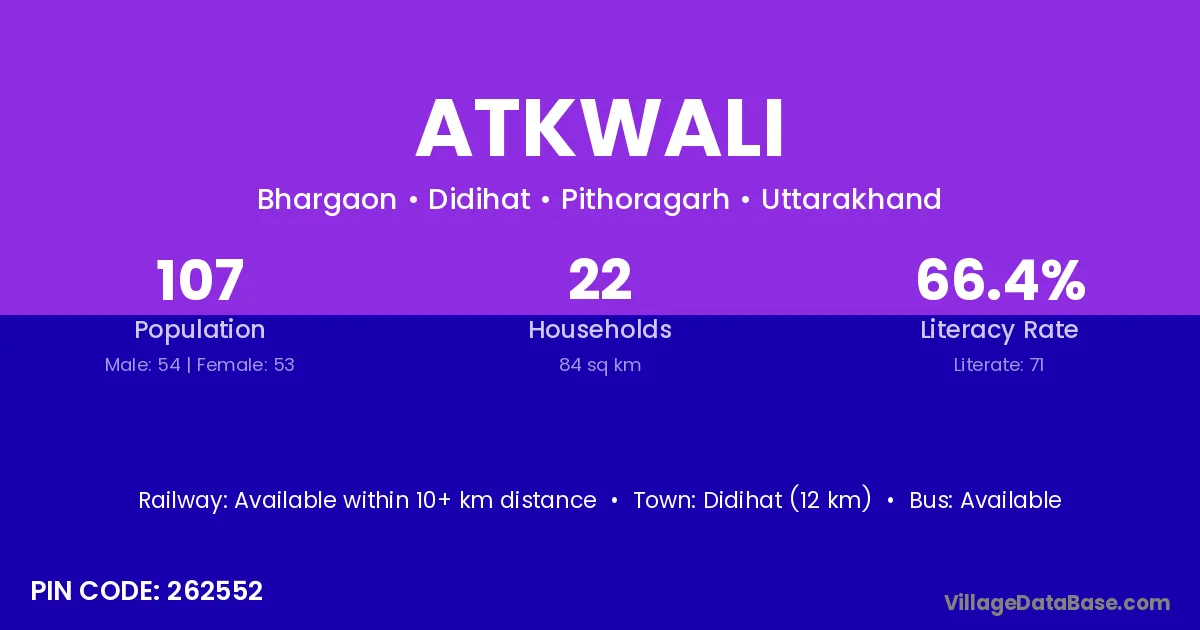 ATKWALI

Bhargaon • Didihat • Pithoragarh • Uttarakhand

107
Population
Male: 54 | Female: 53

22
Households
84 sq km

66.4%
Literacy Rate
Literate: 71

Railway: Available within 10+ km distance • Town: Didihat (12 km) • Bus: Available

PIN CODE: 262552

VillageDataBase.com